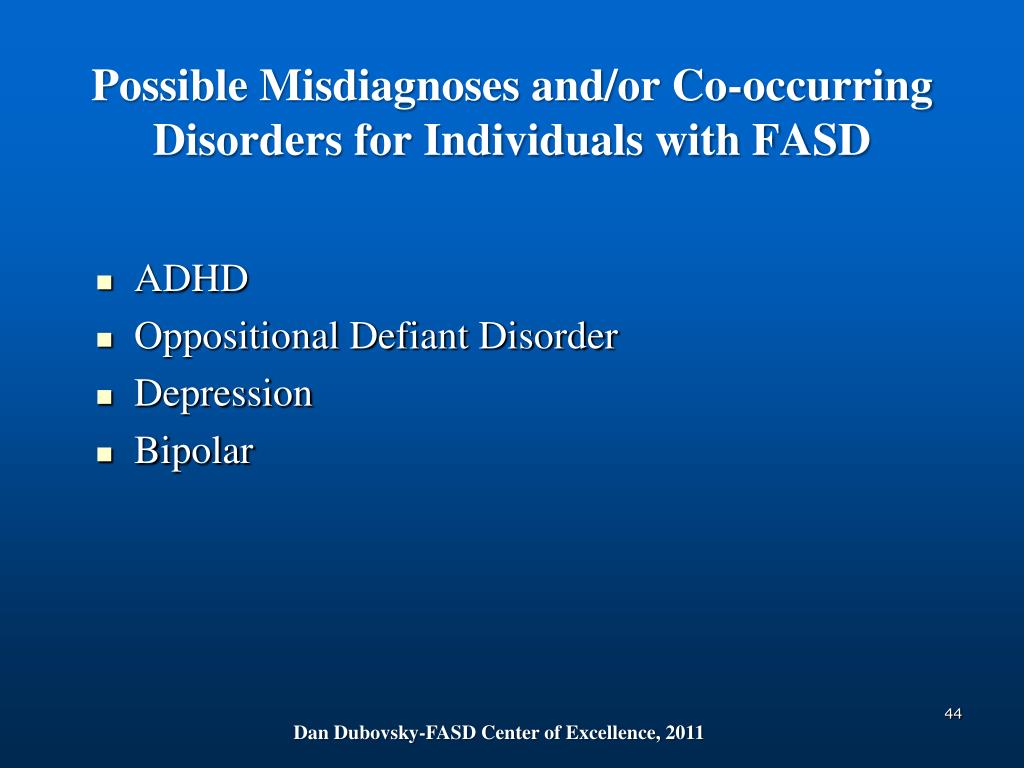 Possible Misdiagnoses and/or Co-occurring Disorders for Individuals with FASD

- ADHD
- Oppositional Defiant Disorder
- Depression
- Bipolar

44

Dan Dubovsky-FASD Center of Excellence, 2011